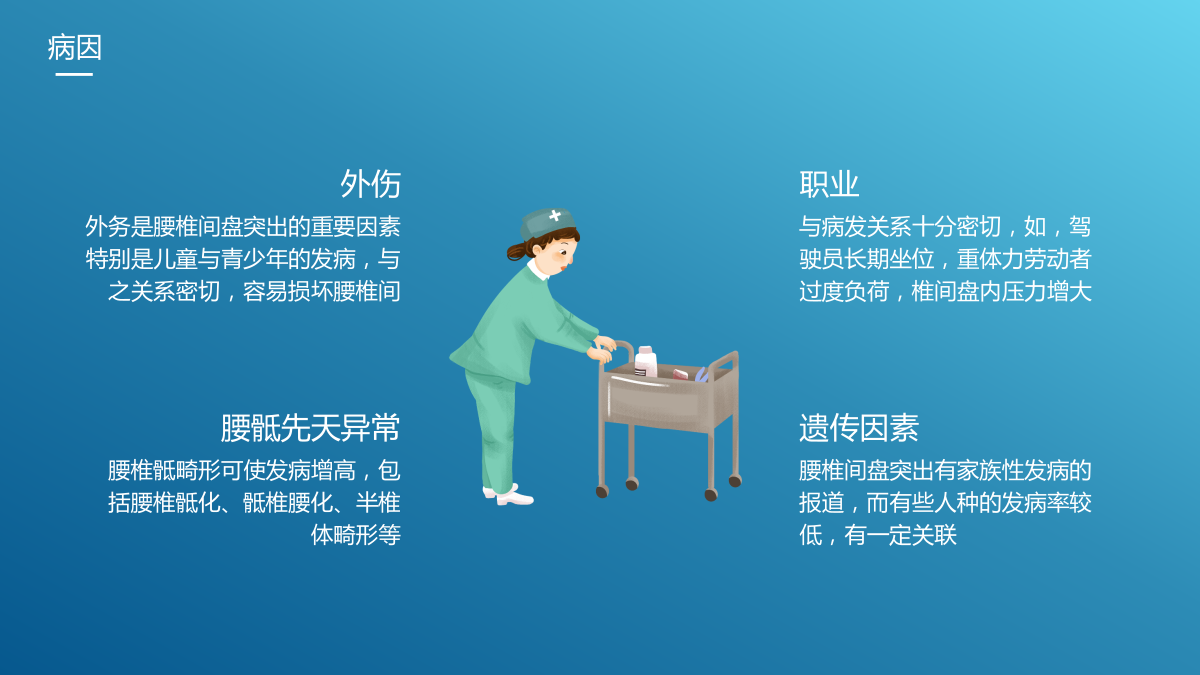 病因

外伤

外务是腰椎间盘突出的重要因素特别是儿童与青少年的发病，与之关系密切，容易损坏腰椎间

腰骶先天异常

腰椎骶畸形可使发病增高，包括腰椎骶化、骶椎腰化、半椎体畸形等

职业

与病发关系十分密切，如，驾驶员长期坐位，重体力劳动者过度负荷，椎间盘内压力增大

遗传因素

腰椎间盘突出有家族性发病的报道，而有些人种的发病率较低，有一定关联